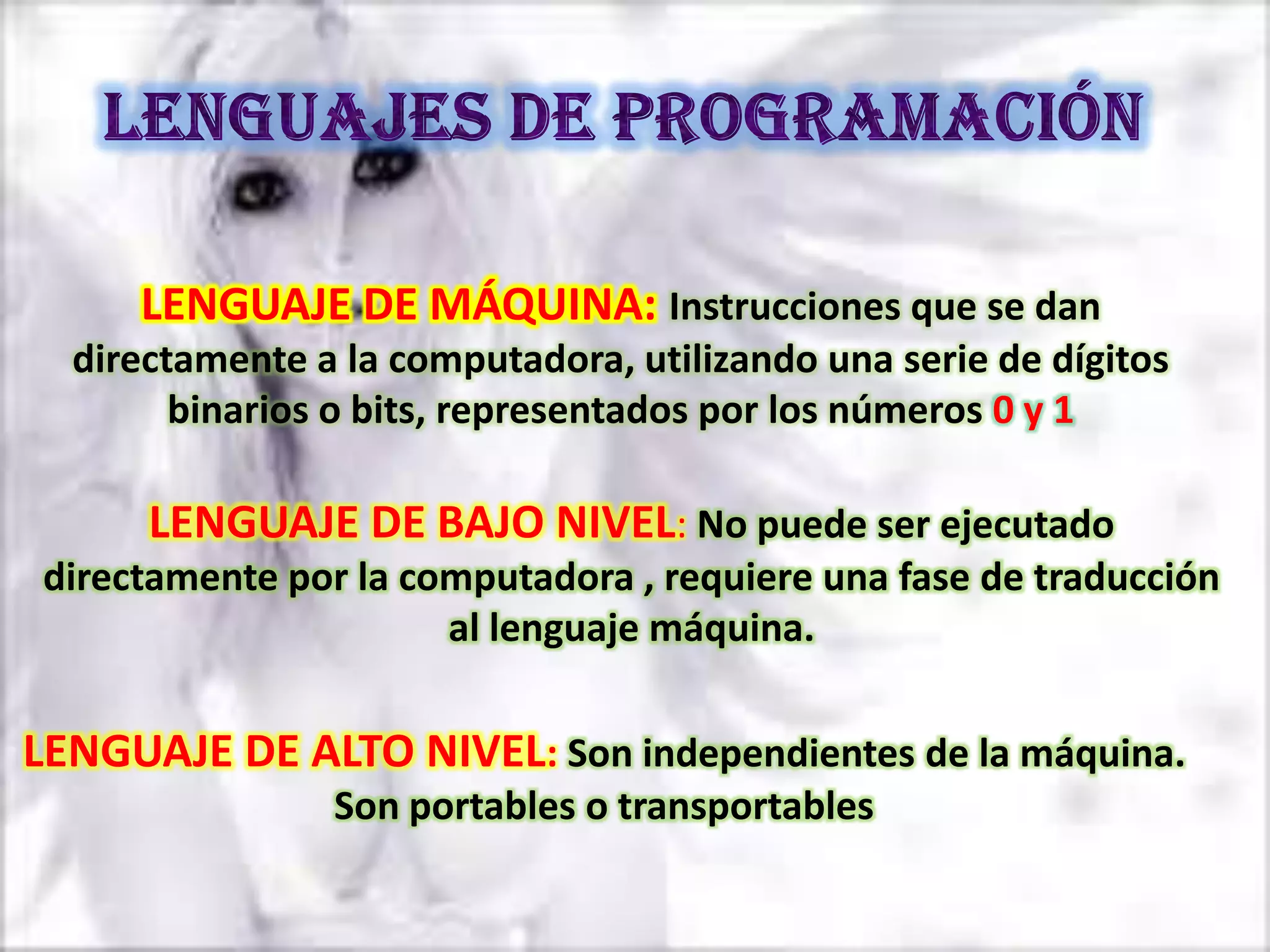 LENGUAJES DE PROGRAMACIÓN

LENGUAJE DE MÁQUINA: Instrucciones que se dan directamente a la computadora, utilizando una serie de dígitos binarios o bits, representados por los números 0 y 1

LENGUAJE DE BAJO NIVEL: No puede ser ejecutado directamente por la computadora , requiere una fase de traducción al lenguaje máquina.

LENGUAJE DE ALTO NIVEL: Son independientes de la máquina. Son portables o transportables